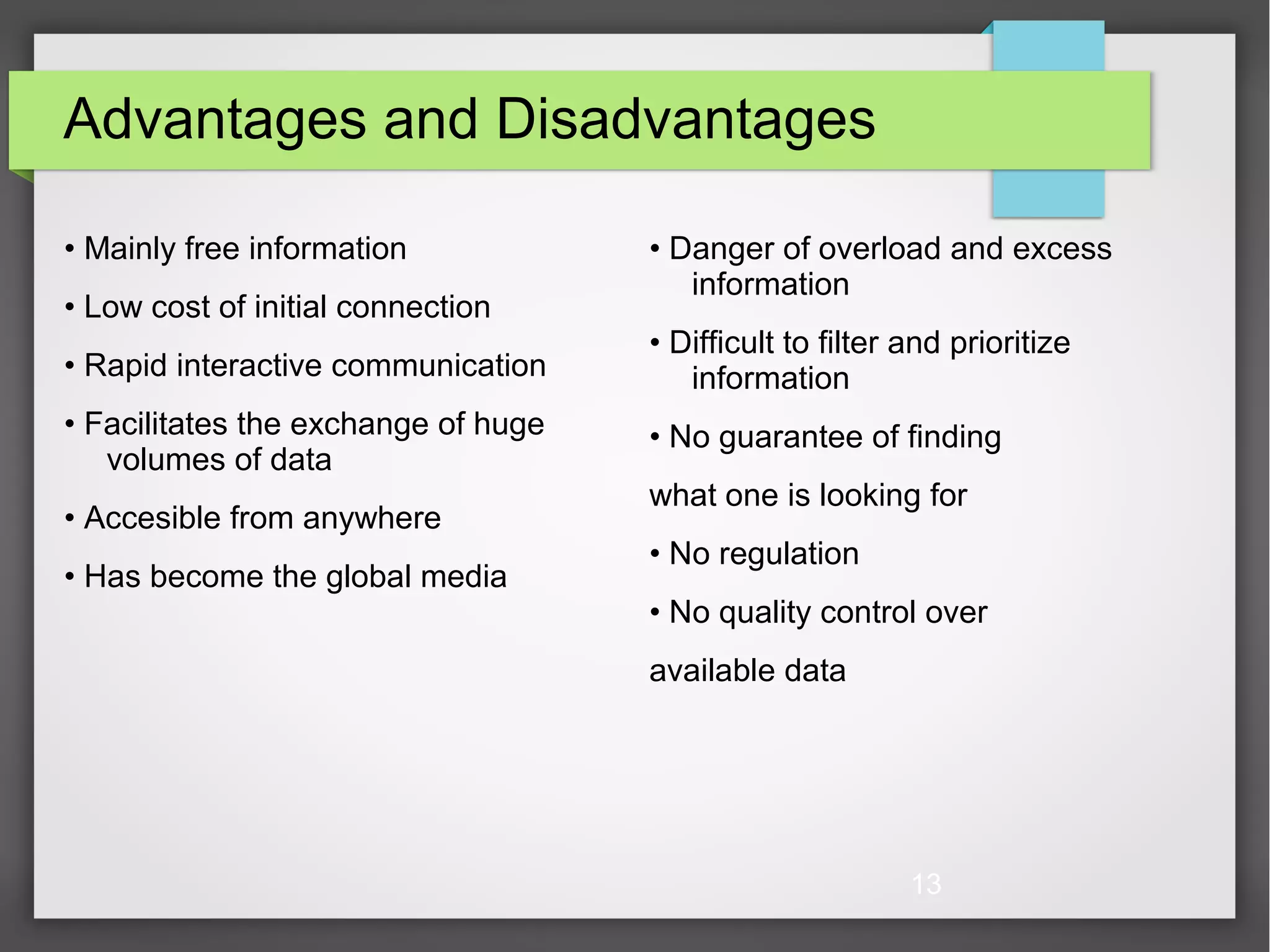 Advantages and Disadvantages

• Mainly free information

• Low cost of initial connection

• Rapid interactive communication

• Facilitates the exchange of huge volumes of data

• Accesible from anywhere

• Has become the global media

• Danger of overload and excess information

• Difficult to filter and prioritize information

• No guarantee of finding

what one is looking for

• No regulation

• No quality control over

available data

13